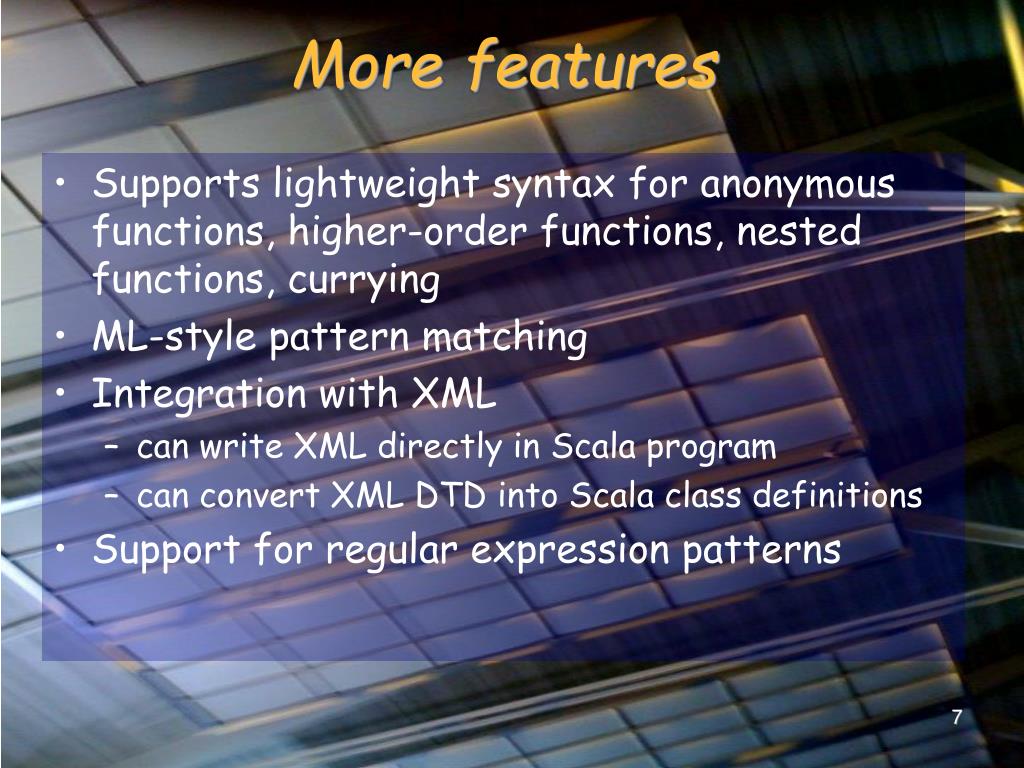 More features

• Supports lightweight syntax for anonymous functions, higher-order functions, nested functions, currying
• ML-style pattern matching
• Integration with XML
– can write XML directly in Scala program
– can convert XML DTD into Scala class definitions
• Support for regular expression patterns

7